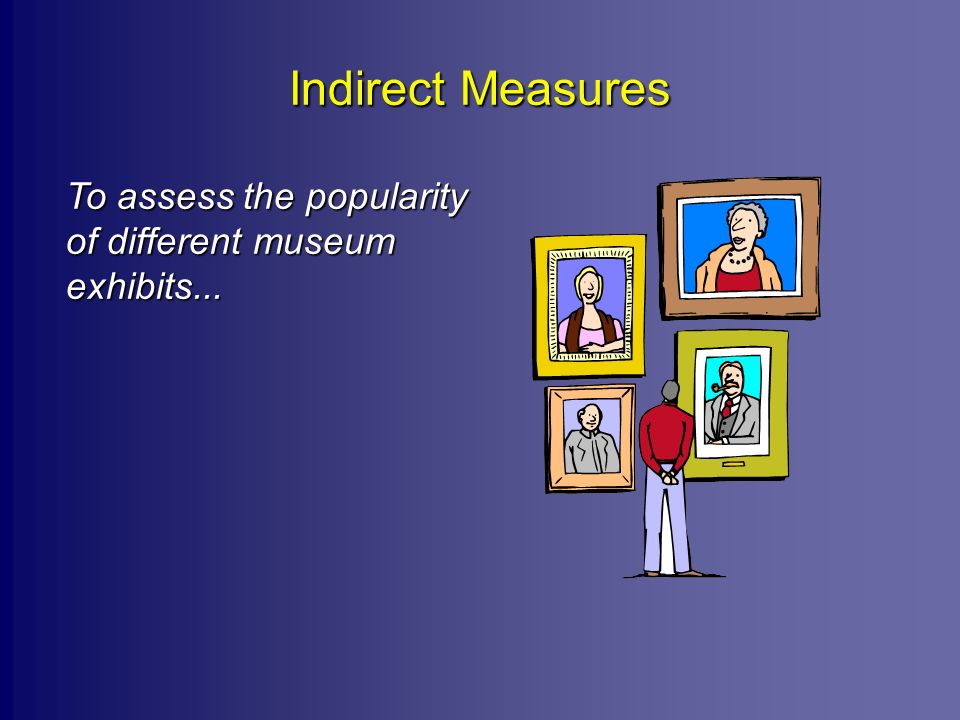 Indirect Measures

To assess the popularity of different museum exhibits...